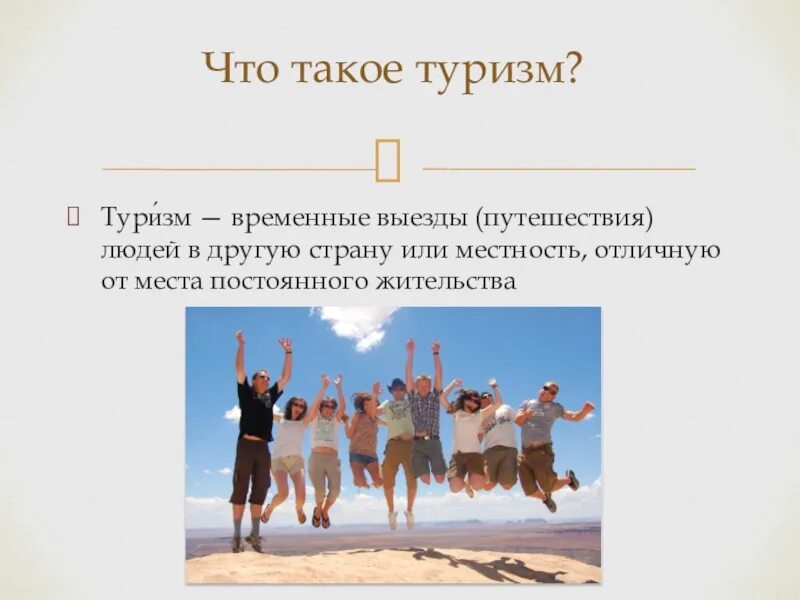 Что такое туризм?

Тури́зм — временные выезды (путешествия) людей в другую страну или местность, отличную от места постоянного жительства